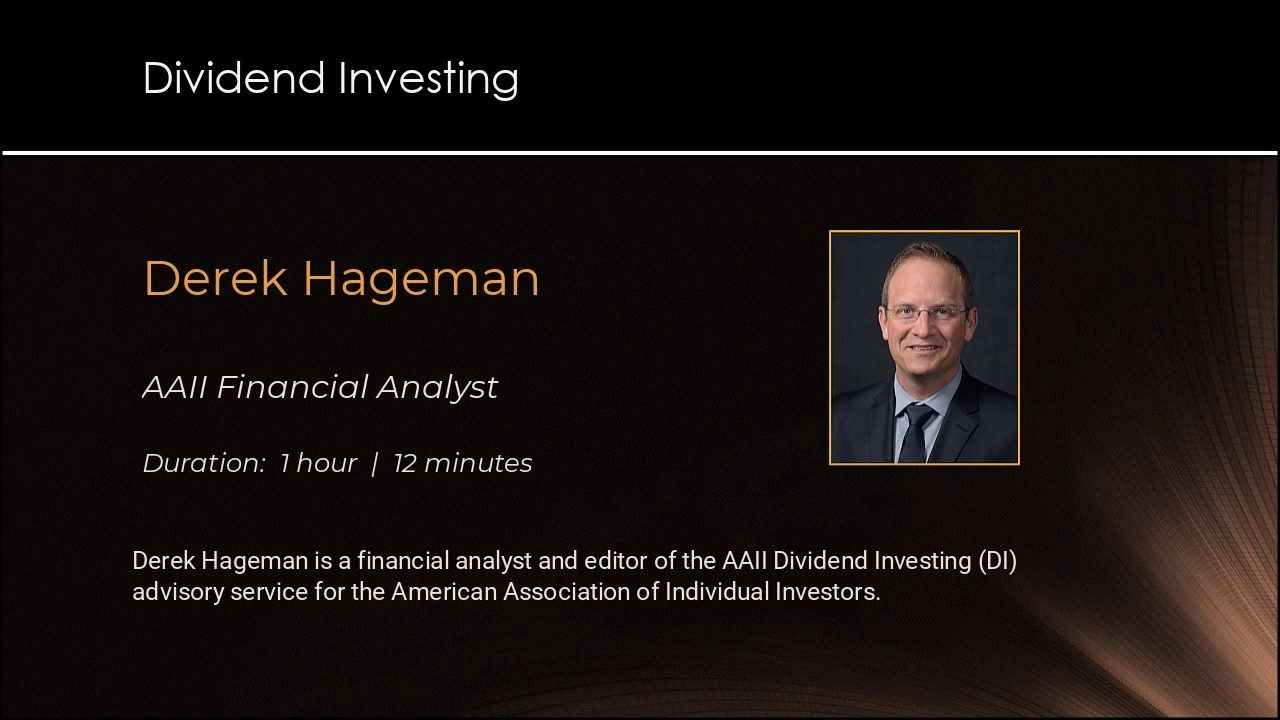 Dividend Investing

Derek Hageman

AAII Financial Analyst

Duration: 1 hour | 12 minutes

Derek Hageman is a financial analyst and editor of the AAII Dividend Investing (DI) advisory service for the American Association of Individual Investors.